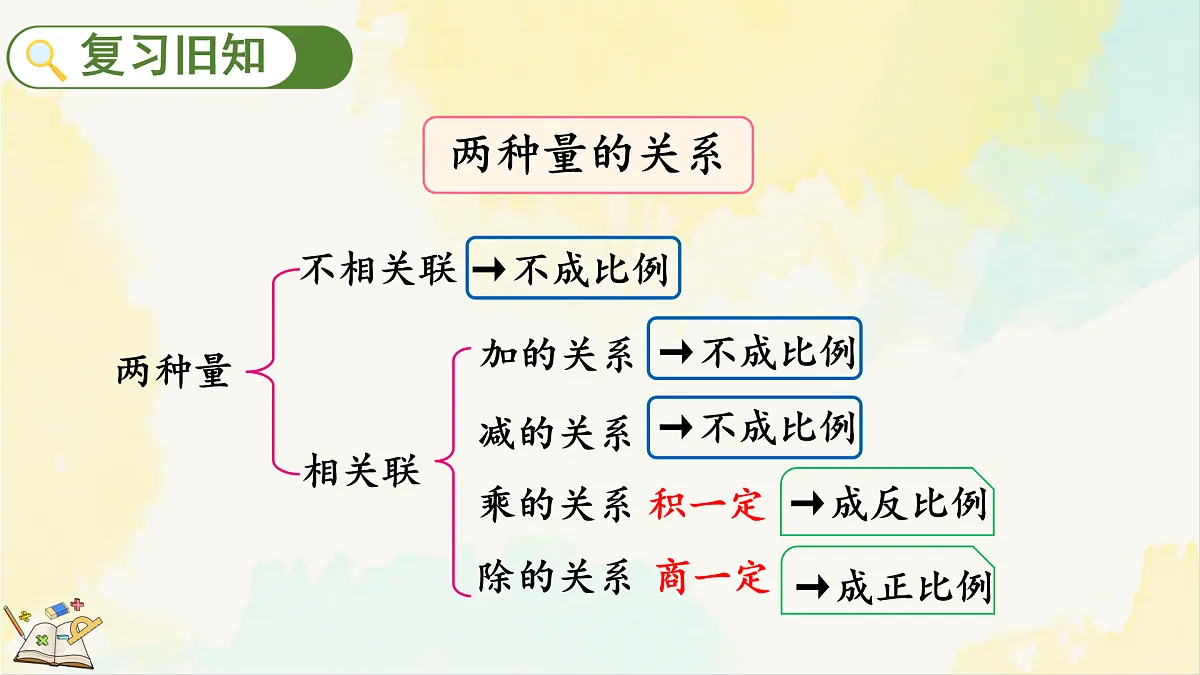 复习旧知

两种量的关系

两种量

不相关联 →不成比例

相关联

加的关系 →不成比例

减的关系 →不成比例

乘的关系 积一定 →成反比例

除的关系 商一定 →成正比例